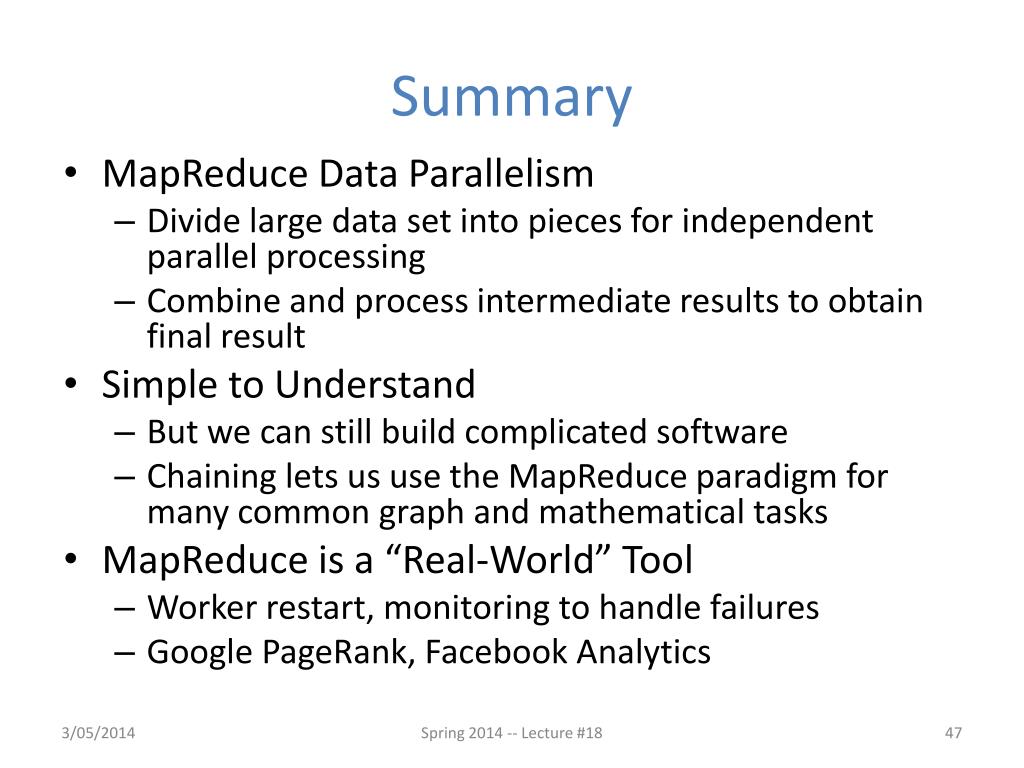 Summary

• MapReduce Data Parallelism
 – Divide large data set into pieces for independent parallel processing
 – Combine and process intermediate results to obtain final result
• Simple to Understand
 – But we can still build complicated software
 – Chaining lets us use the MapReduce paradigm for many common graph and mathematical tasks
• MapReduce is a “Real-World” Tool
 – Worker restart, monitoring to handle failures
 – Google PageRank, Facebook Analytics

3/05/2014 Spring 2014 -- Lecture #18 47